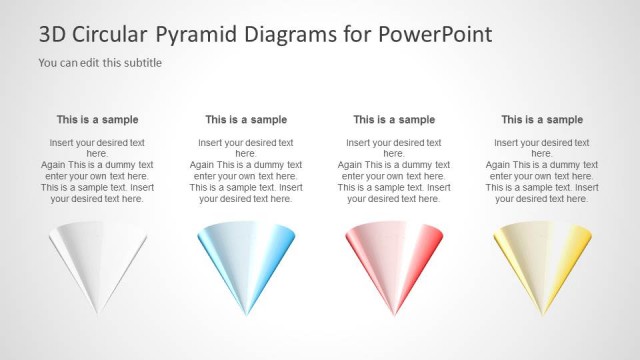 3D Circular Pyramid Diagrams for PowerPoint

You can edit this subtitle

This is a sample

Insert your desired text here.
Again This is a dummy text enter your own text here.
This is a sample text. Insert your desired text here.

This is a sample

Insert your desired text here.
Again This is a dummy text enter your own text here.
This is a sample text. Insert your desired text here.

This is a sample

Insert your desired text here.
Again This is a dummy text enter your own text here.
This is a sample text. Insert your desired text here.

This is a sample

Insert your desired text here.
Again This is a dummy text enter your own text here.
This is a sample text. Insert your desired text here.